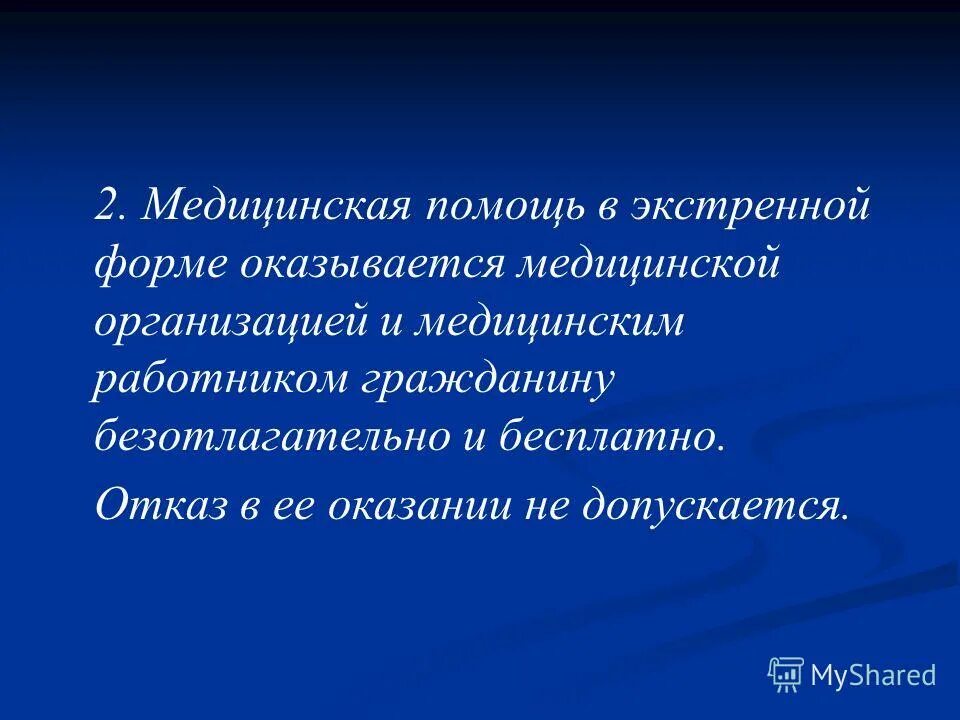 2. Медицинская помощь в экстренной форме оказывается медицинской организацией и медицинским работником гражданину безотлагательно и бесплатно.

Отказ в ее оказании не допускается.

MyShared